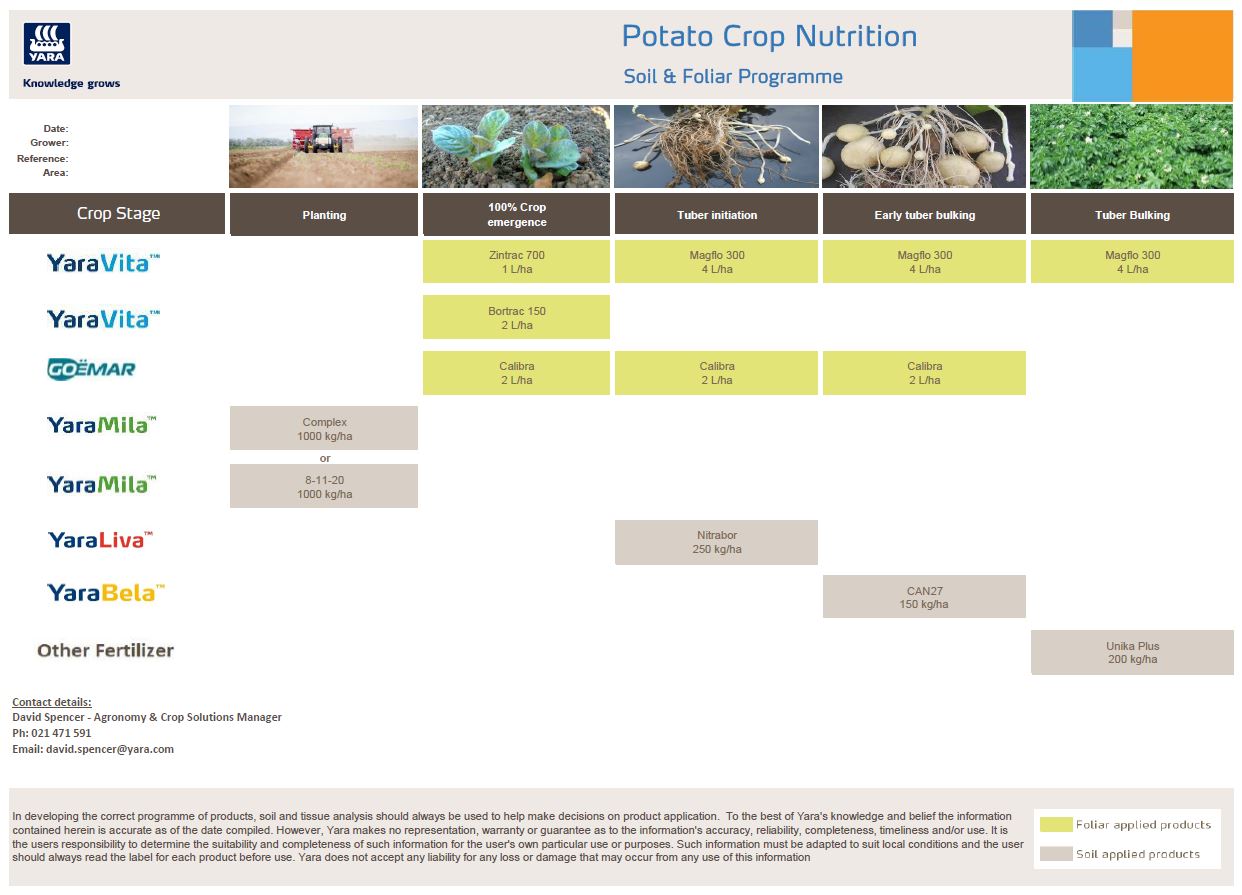 YARA
Knowledge grows

Potato Crop Nutrition
Soil & Foliar Programme

Date:
Grower:
Reference:
Area:

| Crop Stage | Planting | 100% Crop emergence | Tuber initiation | Early tuber bulking | Tuber Bulking |
|---|---|---|---|---|---|
| YaraVita™ | | Zintrac 700 1 L/ha | Magflo 300 4 L/ha | Magflo 300 4 L/ha | Magflo 300 4 L/ha |
| YaraVita™ | | Bortrac 150 2 L/ha | | | |
| GOËMAR | | Calibra 2 L/ha | Calibra 2 L/ha | Calibra 2 L/ha | |
| YaraMila™ | Complex 1000 kg/ha | | | | |
| | or | | | | |
| YaraMila™ | 8-11-20 1000 kg/ha | | | | |
| YaraLiva™ | | | Nitrabor 250 kg/ha | | |
| YaraBela™ | | | | CAN27 150 kg/ha | |
| Other Fertilizer | | | | | Unika Plus 200 kg/ha |

Contact details:
David Spencer - Agronomy & Crop Solutions Manager
Ph: 021 471 591
Email: david.spencer@yara.com

In developing the correct programme of products, soil and tissue analysis should always be used to help make decisions on product application. To the best of Yara's knowledge and belief the information contained herein is accurate as of the date compiled. However, Yara makes no representation, warranty or guarantee as to the information's accuracy, reliability, completeness, timeliness and/or use. It is the users responsibility to determine the suitability and completeness of such information for the user's own particular use or purposes. Such information must be adapted to suit local conditions and the user should always read the label for each product before use. Yara does not accept any liability for any loss or damage that may occur from any use of this information

Foliar applied products
Soil applied products